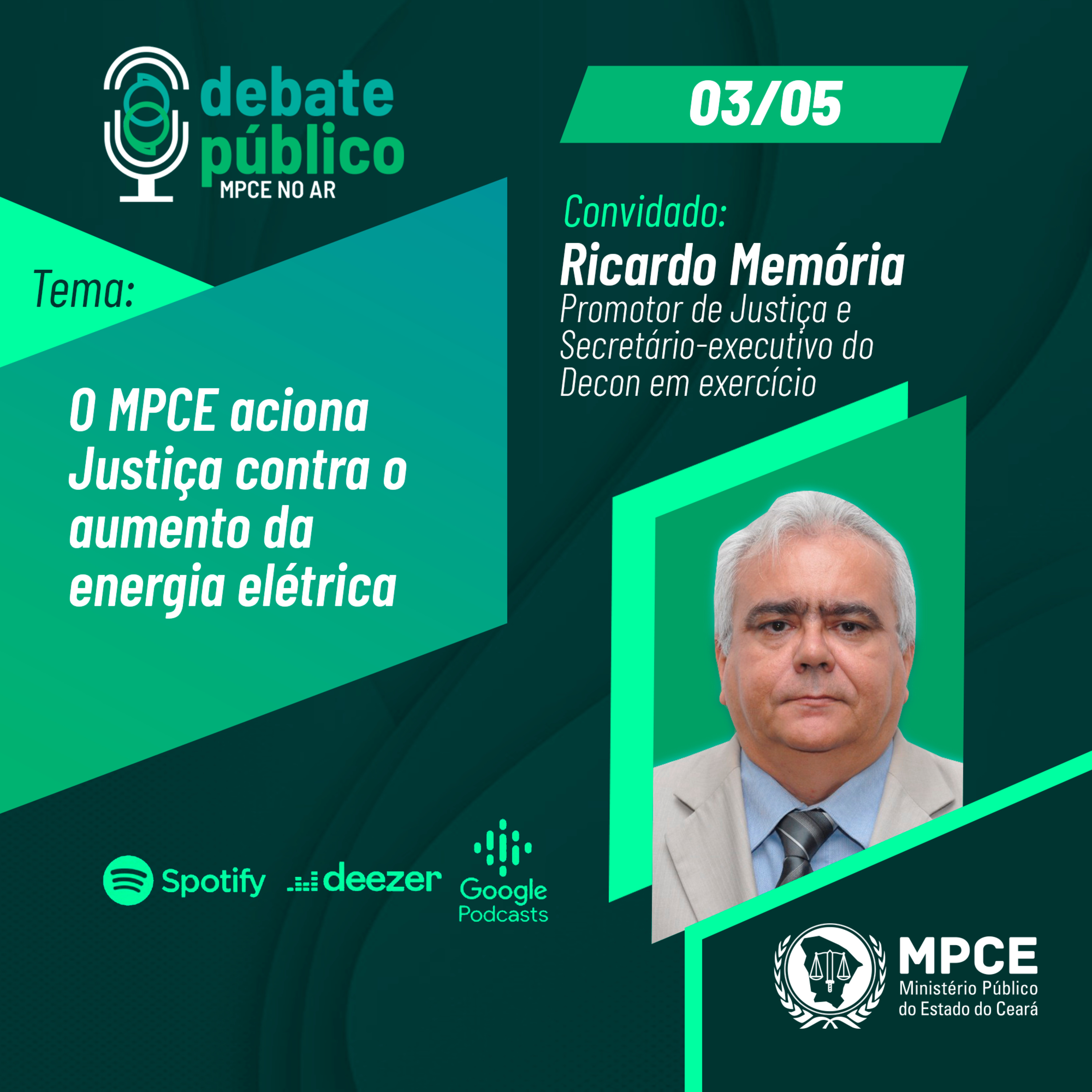 debate público
MPCE NO AR

03/05

Convidado:
Ricardo Memória
Promotor de Justiça e Secretário-executivo do Decon em exercício

Tema:

O MPCE aciona Justiça contra o aumento da energia elétrica

Spotify deezer Google Podcasts

MPCE
Ministério Público do Estado do Ceará